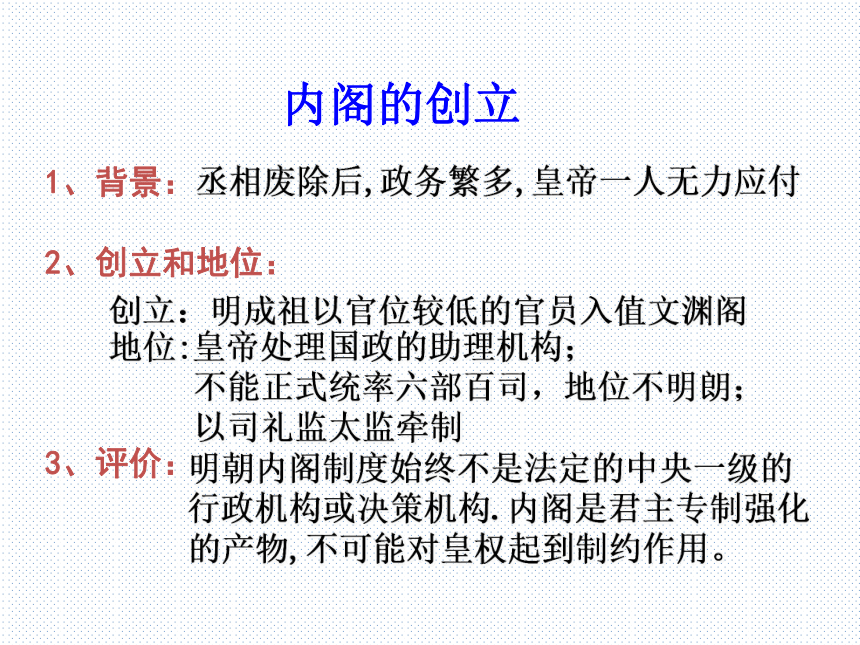 内阁的创立

1、背景：丞相废除后,政务繁多,皇帝一人无力应付

2、创立和地位：

创立：明成祖以官位较低的官员入值文渊阁
地位:皇帝处理国政的助理机构；
不能正式统率六部百司，地位不明朗；
以司礼监太监牵制

3、评价：明朝内阁制度始终不是法定的中央一级的行政机构或决策机构.内阁是君主专制强化的产物,不可能对皇权起到制约作用。